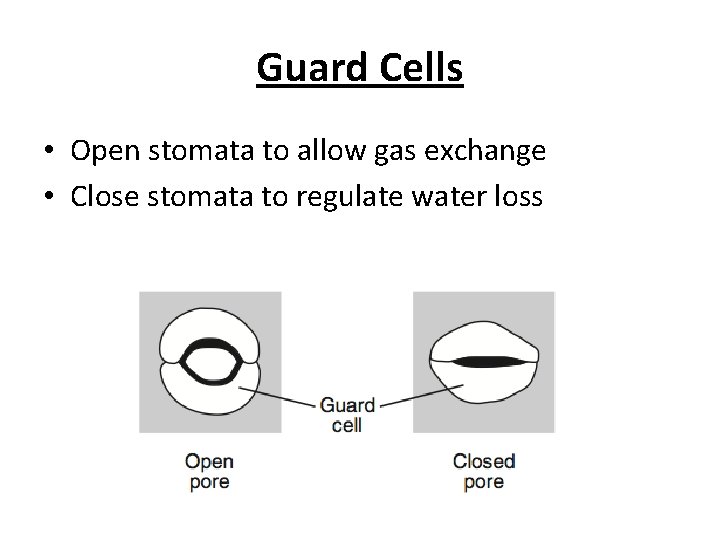 Guard Cells

• Open stomata to allow gas exchange
• Close stomata to regulate water loss

Guard cell

Open pore

Closed pore